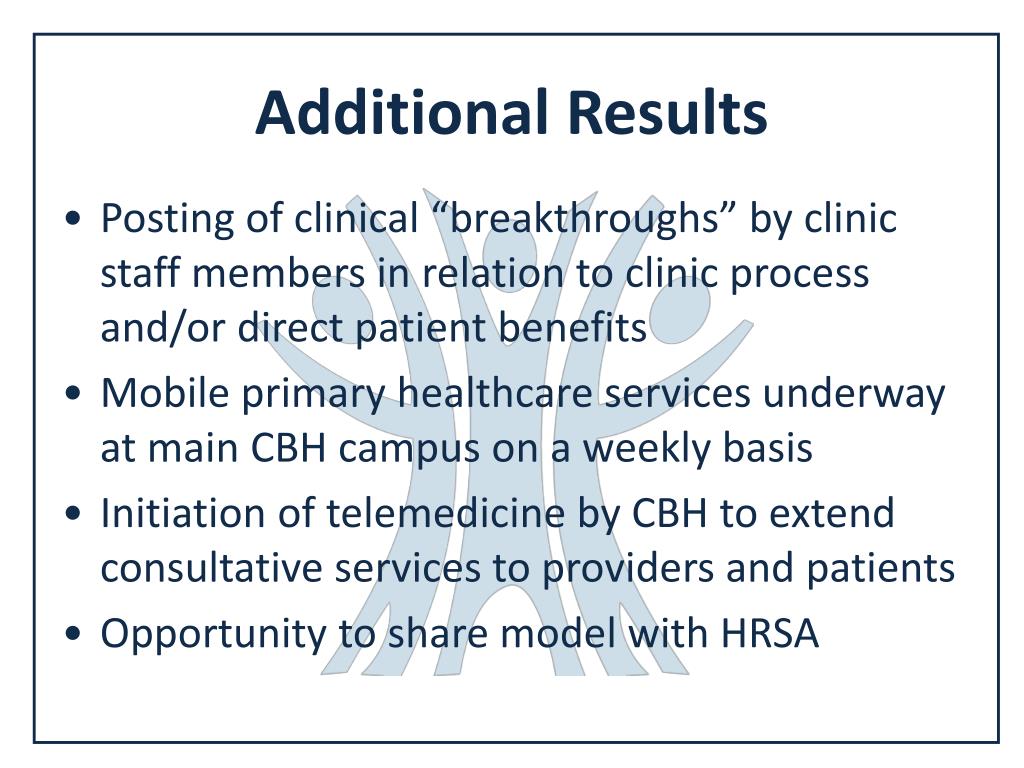 Additional Results

• Posting of clinical “breakthroughs” by clinic staff members in relation to clinic process and/or direct patient benefits
• Mobile primary healthcare services underway at main CBH campus on a weekly basis
• Initiation of telemedicine by CBH to extend consultative services to providers and patients
• Opportunity to share model with HRSA